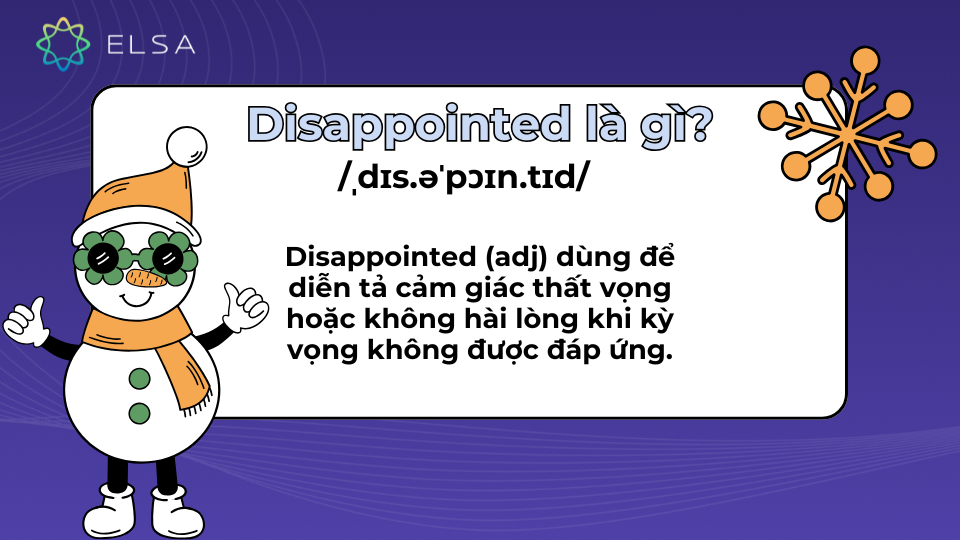 ELSA

Disappointed là gì?

/ˌdɪs.əˈpɔɪn.tɪd/

Disappointed (adj) dùng để diễn tả cảm giác thất vọng hoặc không hài lòng khi kỳ vọng không được đáp ứng.